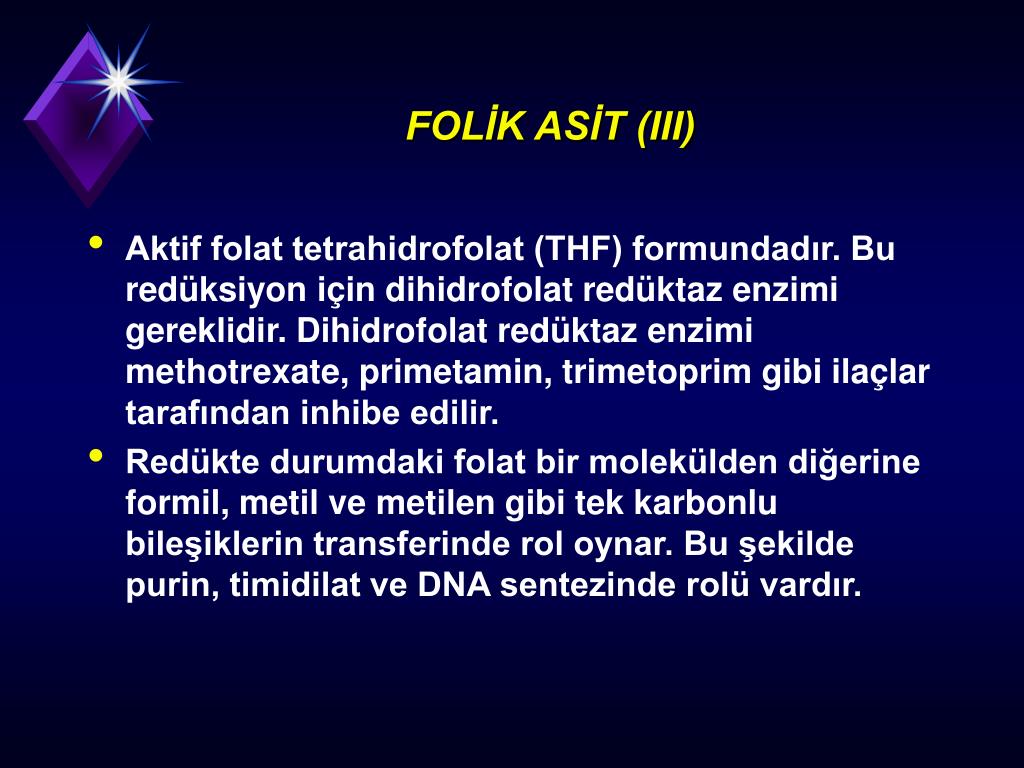 FOLİK ASİT (III)

• Aktif folat tetrahidrofolat (THF) formundadır. Bu redüksiyon için dihidrofolat redüktaz enzimi gereklidir. Dihidrofolat redüktaz enzimi methotrexate, primetamin, trimetoprim gibi ilaçlar tarafından inhibe edilir.

• Redükte durumdaki folat bir molekülden diğerine formil, metil ve metilen gibi tek karbonlu bileşiklerin transferinde rol oynar. Bu şekilde purin, timidilat ve DNA sentezinde rolü vardır.